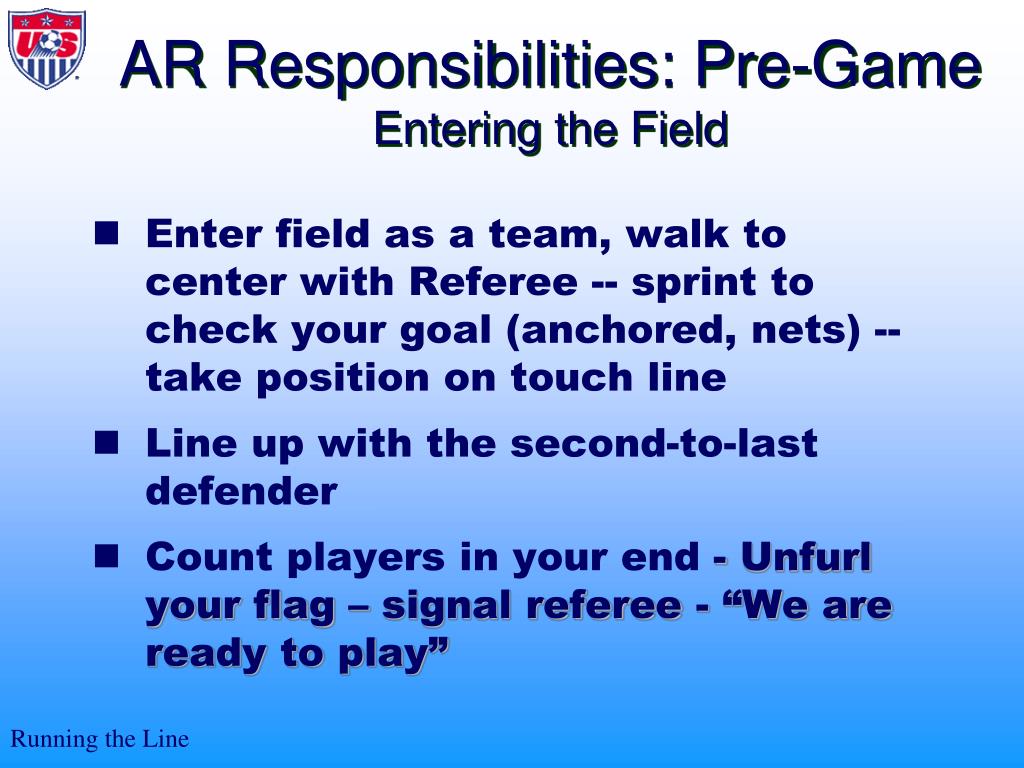 US

AR Responsibilities: Pre-Game
Entering the Field

- Enter field as a team, walk to center with Referee -- sprint to check your goal (anchored, nets) -- take position on touch line
- Line up with the second-to-last defender
- Count players in your end - Unfurl your flag – signal referee - “We are ready to play”

Running the Line